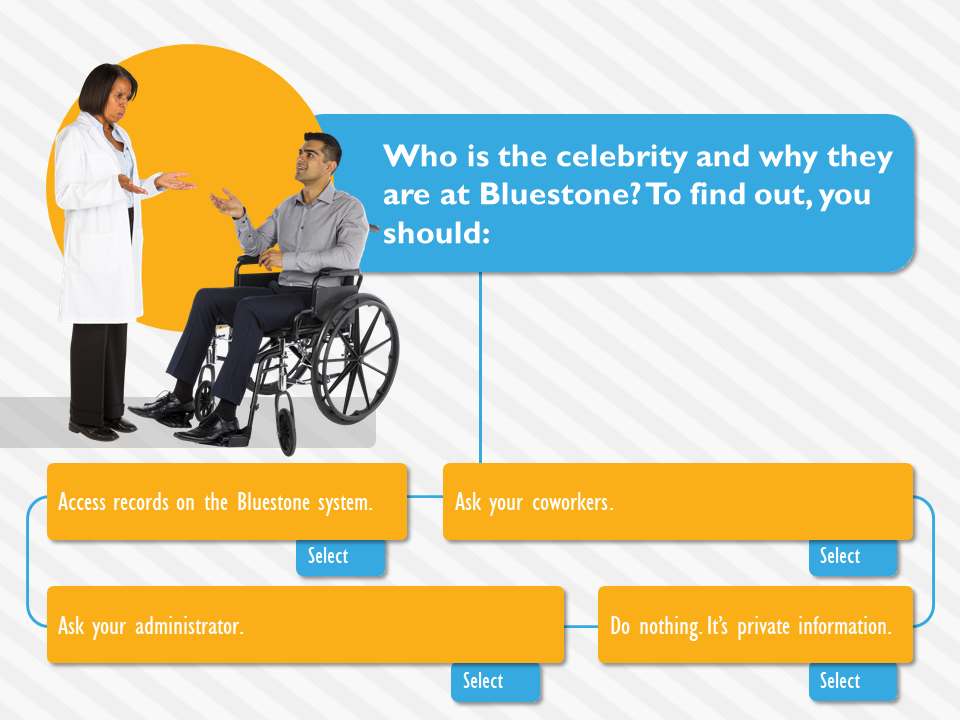 Who is the celebrity and why they are at Bluestone? To find out, you should:

Access records on the Bluestone system.

Select

Ask your coworkers.

Select

Ask your administrator.

Select

Do nothing. It's private information.

Select